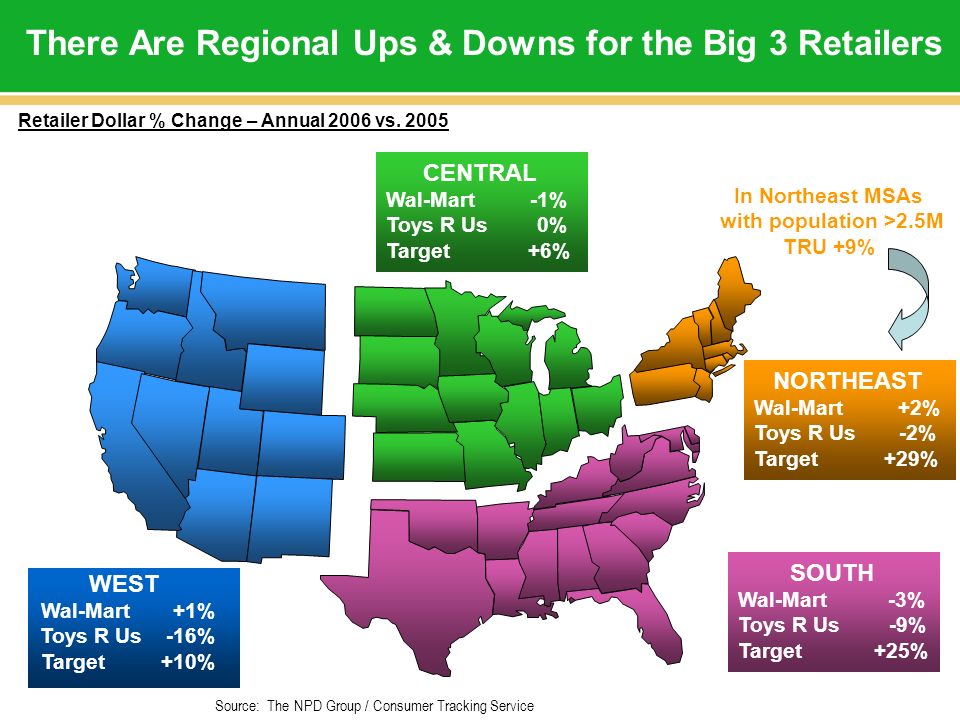 There Are Regional Ups & Downs for the Big 3 Retailers

Retailer Dollar % Change – Annual 2006 vs. 2005

CENTRAL
Wal-Mart -1%
Toys R Us 0%
Target +6%

In Northeast MSAs with population >2.5M TRU +9%

NORTHEAST
Wal-Mart +2%
Toys R Us -2%
Target +29%

WEST
Wal-Mart +1%
Toys R Us -16%
Target +10%

SOUTH
Wal-Mart -3%
Toys R Us -9%
Target +25%

Source: The NPD Group / Consumer Tracking Service